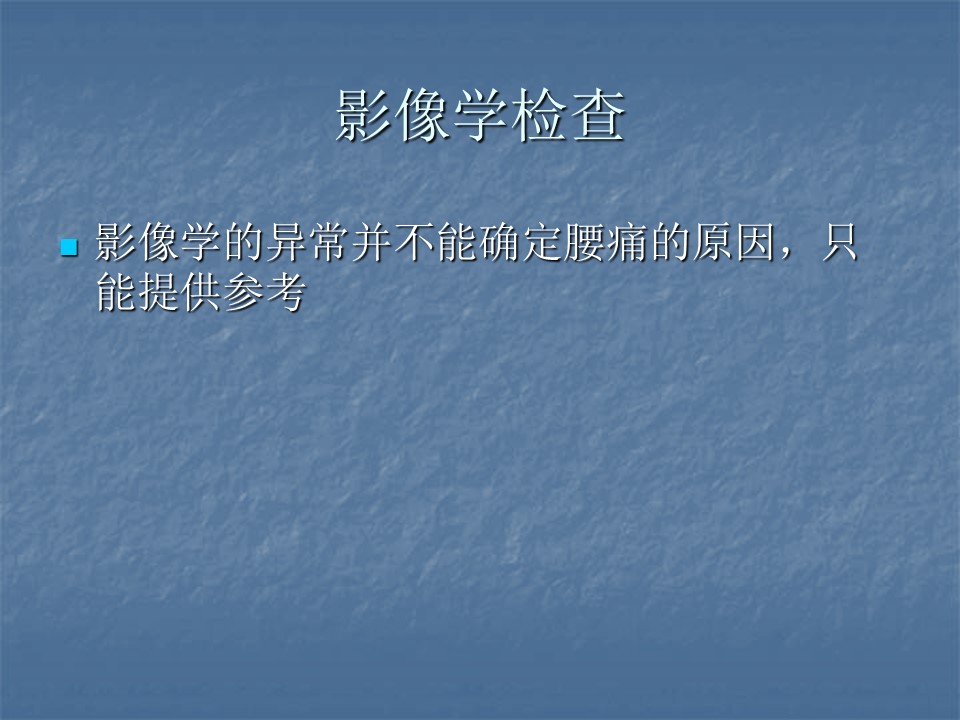 影像学检查

影像学的异常并不能确定腰痛的原因，只能提供参考